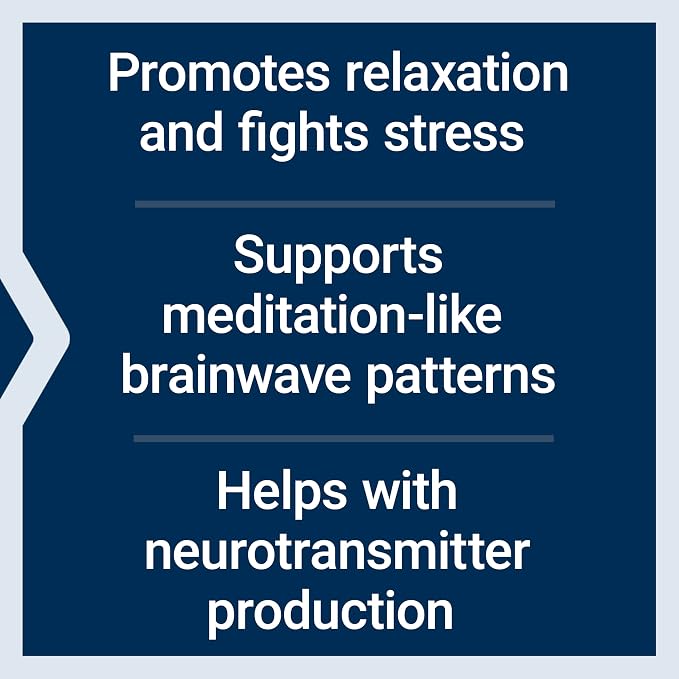 Promotes relaxation and fights stress

Supports meditation-like brainwave patterns

Helps with neurotransmitter production